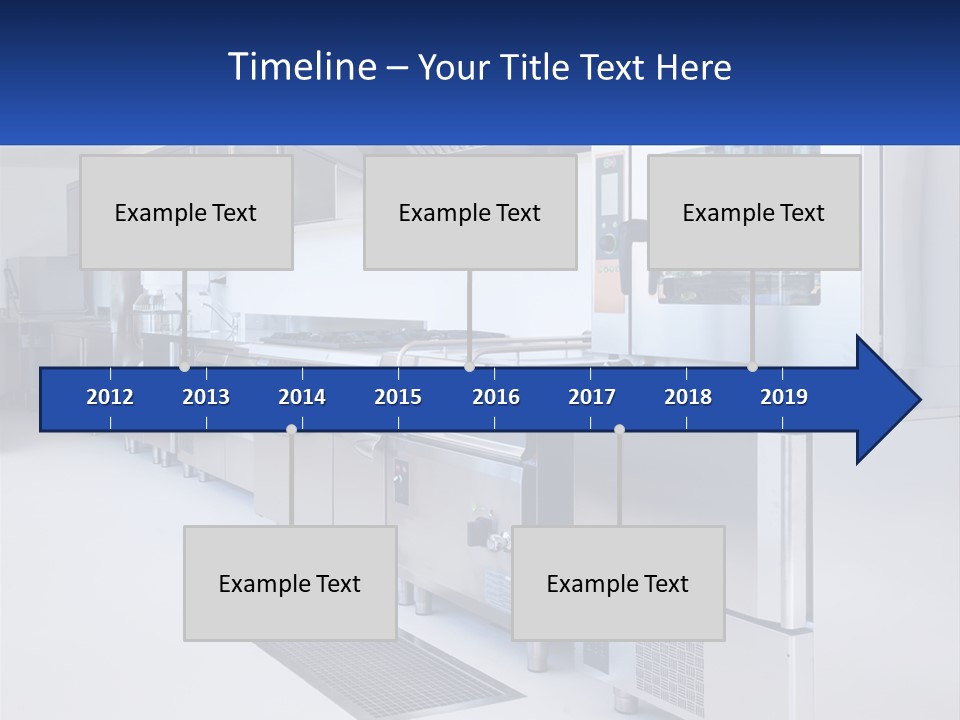 Timeline – Your Title Text Here

Example Text

Example Text

Example Text

2012 2013 2014 2015 2016 2017 2018 2019

Example Text

Example Text